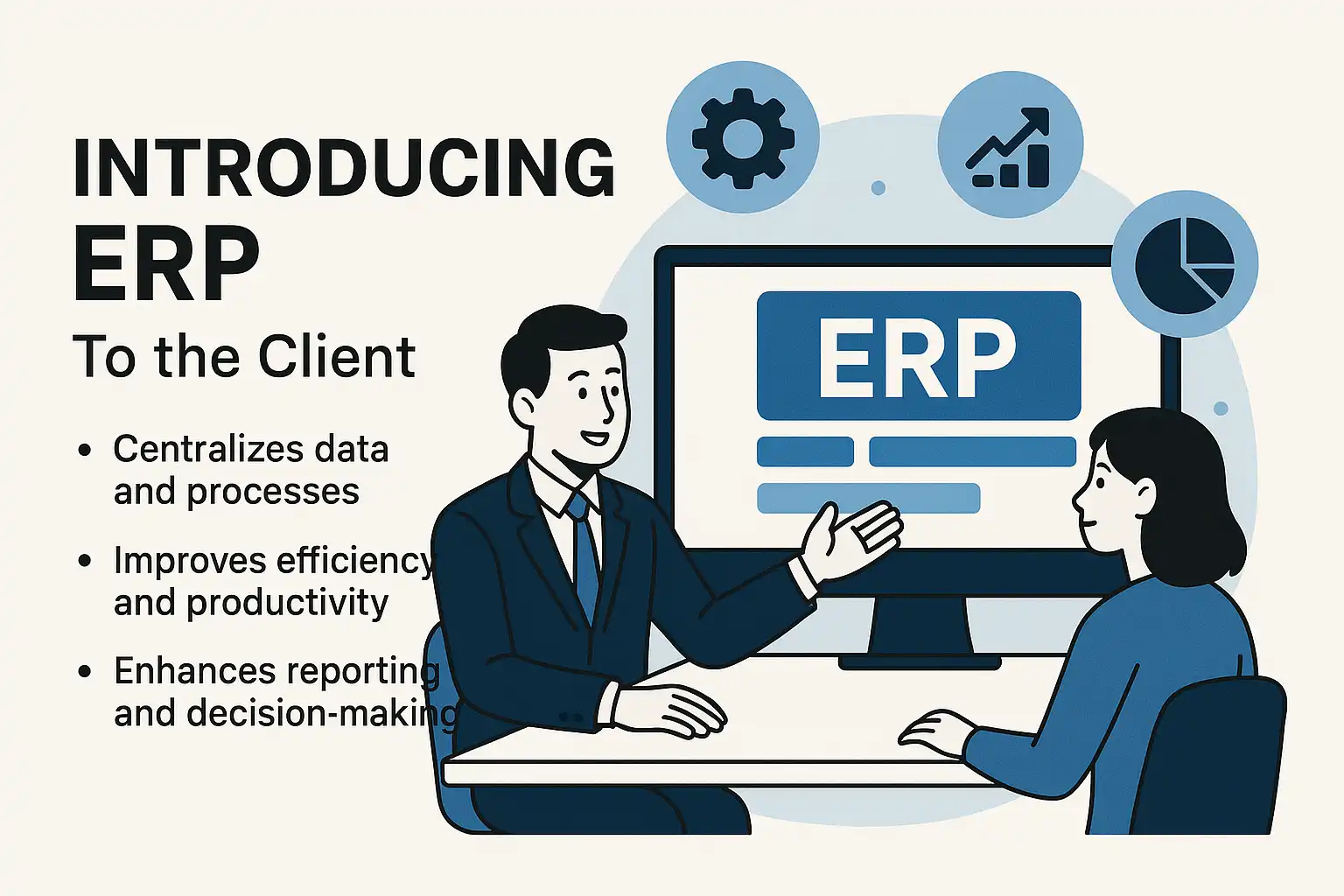 INTRODUCING
ERP
To the Client

• Centralizes data and processes
• Improves efficiency and productivity
• Enhances reporting and decision-making

ERP